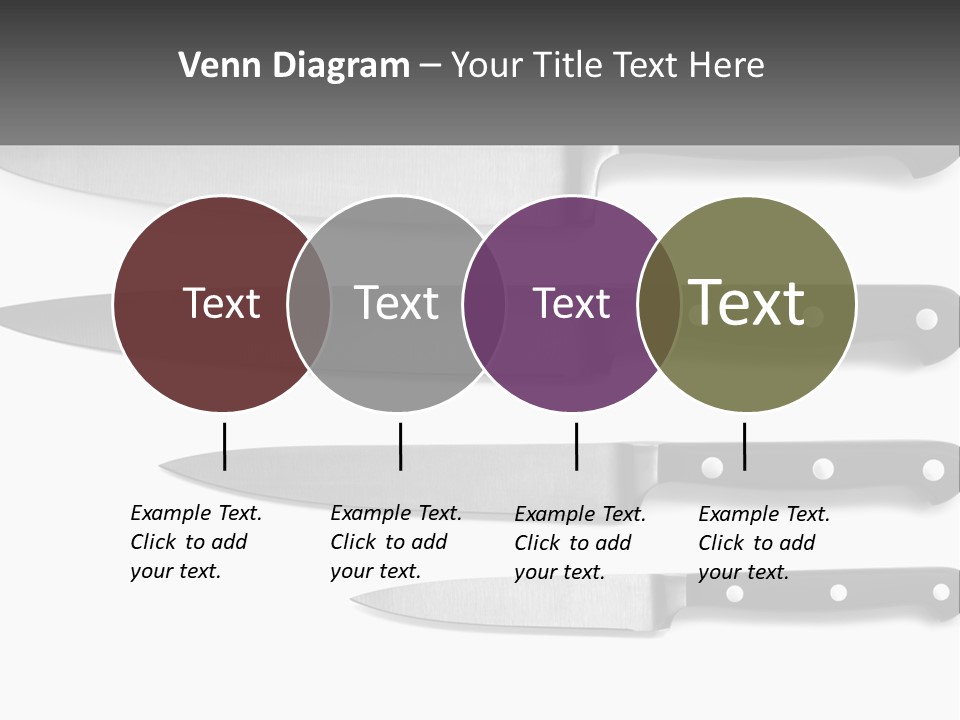 Venn Diagram – Your Title Text Here

Text

Text

Text

Text

Example Text. Click to add your text.

Example Text. Click to add your text.

Example Text. Click to add your text.

Example Text. Click to add your text.